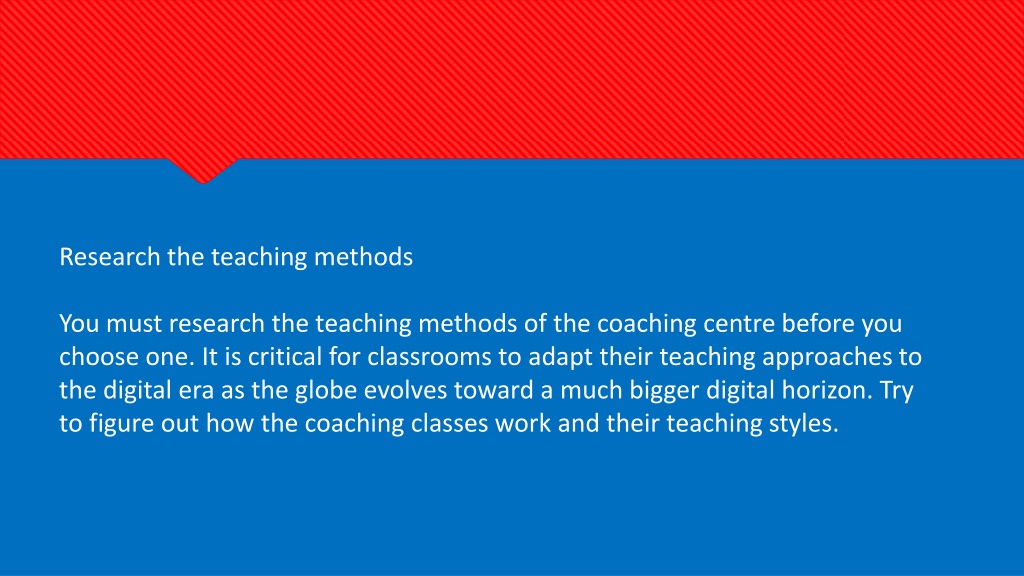 Research the teaching methods

You must research the teaching methods of the coaching centre before you choose one. It is critical for classrooms to adapt their teaching approaches to the digital era as the globe evolves toward a much bigger digital horizon. Try to figure out how the coaching classes work and their teaching styles.